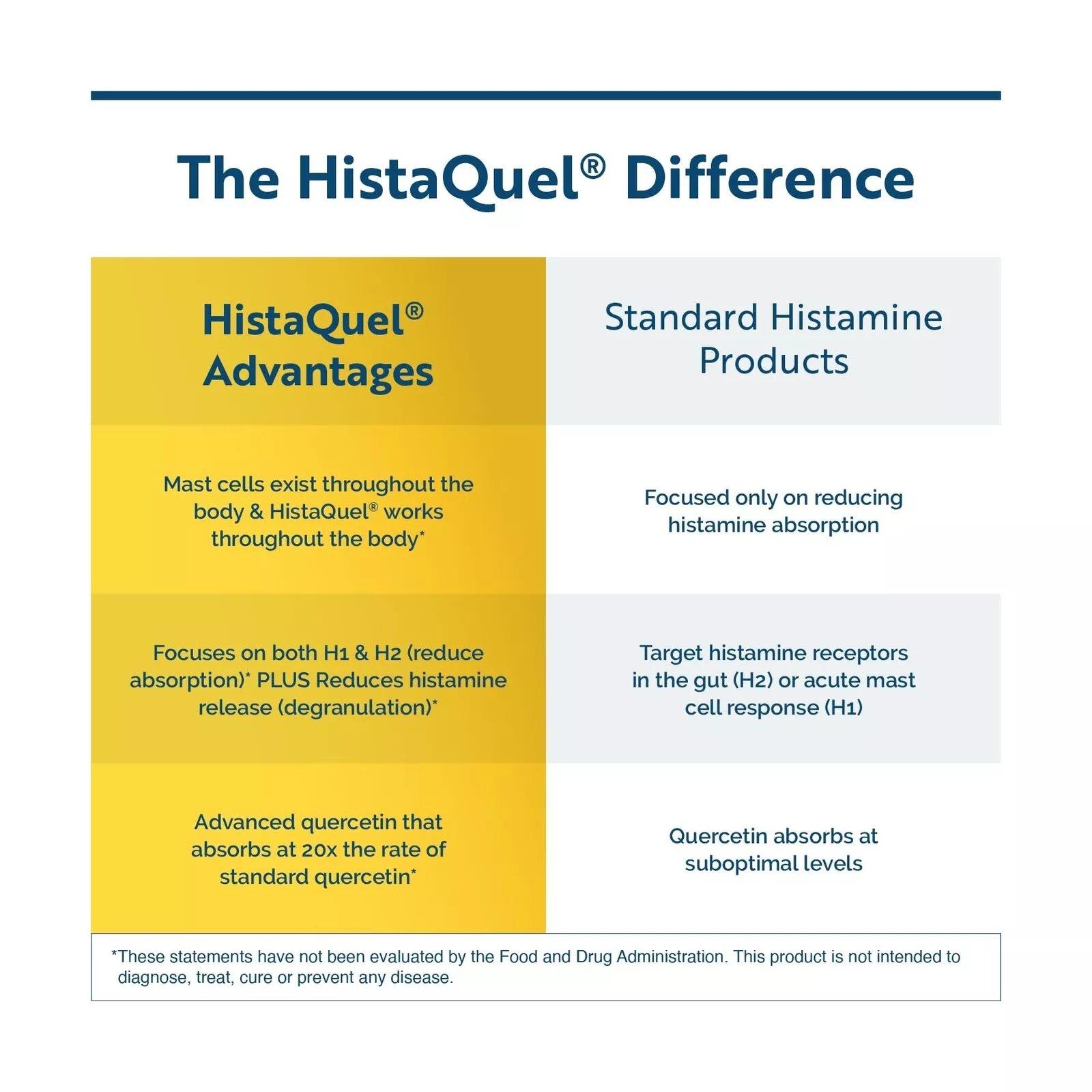 The HistaQuel® Difference

| HistaQuel® Advantages | Standard Histamine Products |
|---|---|
| Mast cells exist throughout the body & HistaQuel® works throughout the body* | Focused only on reducing histamine absorption |
| Focuses on both H1 & H2 (reduce absorption)* PLUS Reduces histamine release (degranulation)* | Target histamine receptors in the gut (H2) or acute mast cell response (H1) |
| Advanced quercetin that absorbs at 20x the rate of standard quercetin* | Quercetin absorbs at suboptimal levels |

*These statements have not been evaluated by the Food and Drug Administration. This product is not intended to diagnose, treat, cure or prevent any disease.